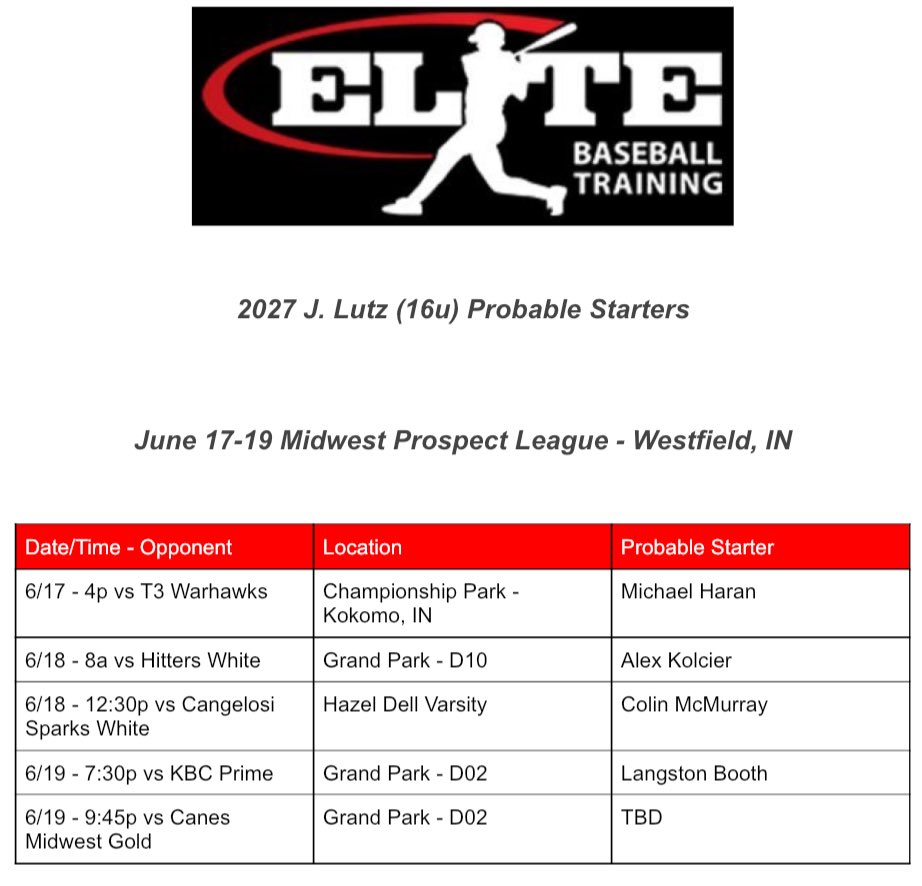 ELITE
BASEBALL TRAINING

2027 J. Lutz (16u) Probable Starters

June 17-19 Midwest Prospect League - Westfield, IN

| Date/Time - Opponent | Location | Probable Starter |
|---|---|---|
| 6/17 - 4p vs T3 Warhawks | Championship Park - Kokomo, IN | Michael Haran |
| 6/18 - 8a vs Hitters White | Grand Park - D10 | Alex Kolcier |
| 6/18 - 12:30p vs Cangelosi Sparks White | Hazel Dell Varsity | Colin McMurray |
| 6/19 - 7:30p vs KBC Prime | Grand Park - D02 | Langston Booth |
| 6/19 - 9:45p vs Canes Midwest Gold | Grand Park - D02 | TBD |